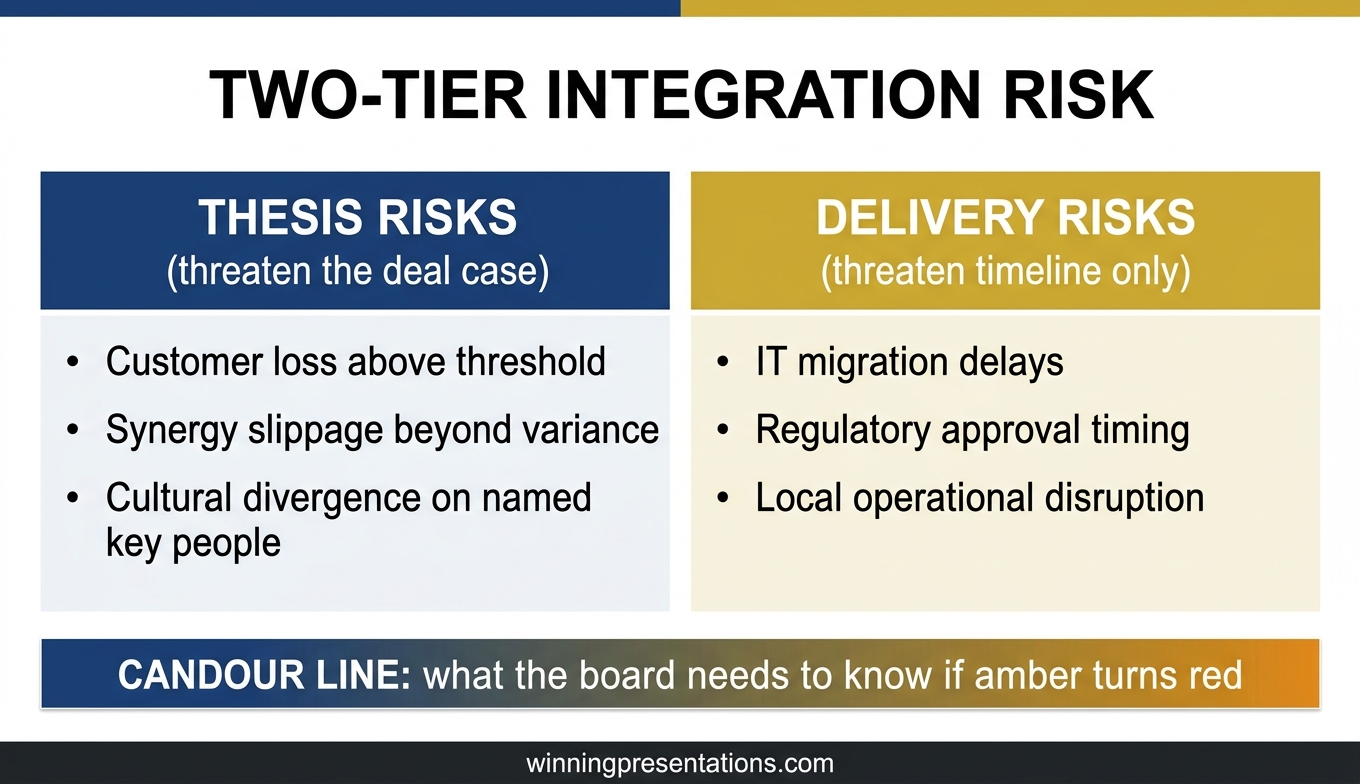 TWO-TIER INTEGRATION RISK

THESIS RISKS
(threaten the deal case)

• Customer loss above threshold
• Synergy slippage beyond variance
• Cultural divergence on named key people

DELIVERY RISKS
(threaten timeline only)

• IT migration delays
• Regulatory approval timing
• Local operational disruption

CANDOUR LINE: what the board needs to know if amber turns red

winningpresentations.com